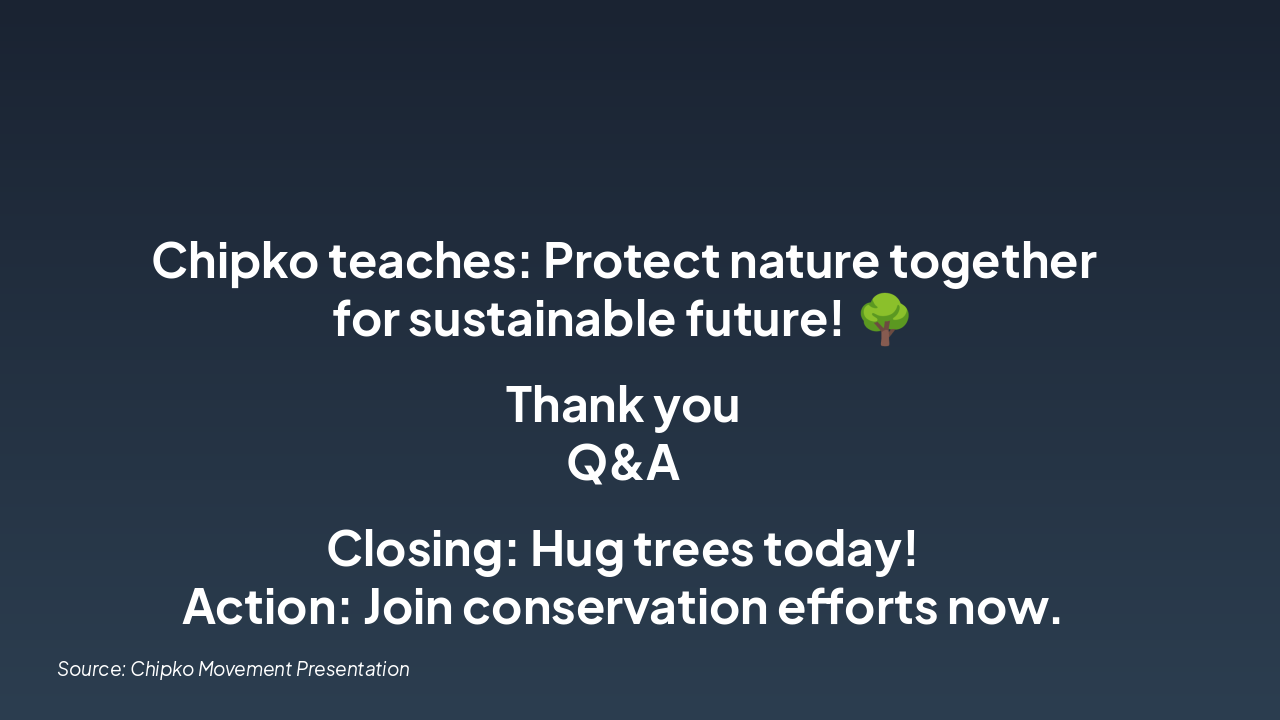 Chipko teaches: Protect nature together for sustainable future! 🌳

Thank you
Q&A

Closing: Hug trees today!
Action: Join conservation efforts now.

Source: Chipko Movement Presentation